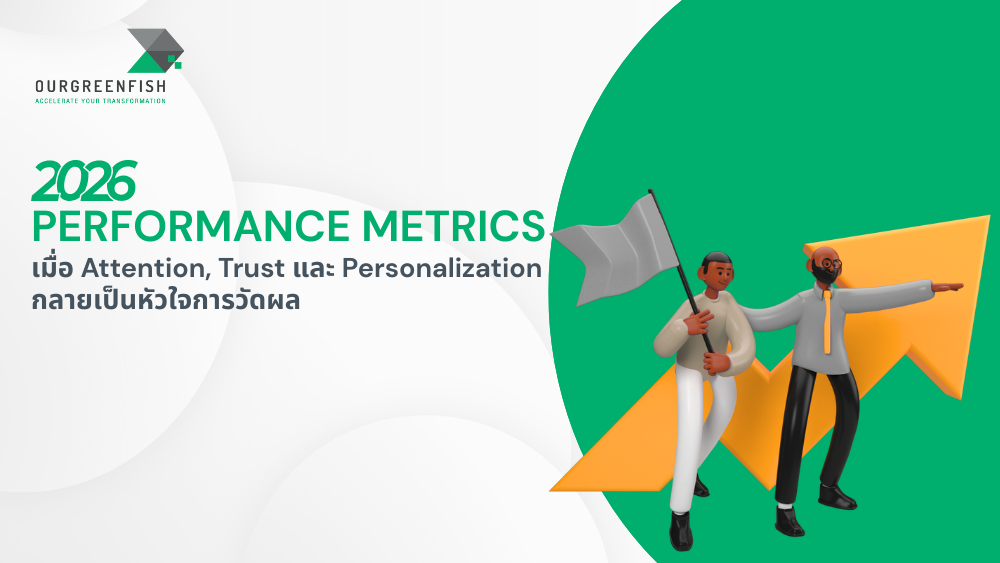 OURGREENFISH
ACCELERATE YOUR TRANSFORMATION

2026
PERFORMANCE METRICS
เมื่อ Attention, Trust และ Personalization กลายเป็นหัวใจการวัดผล